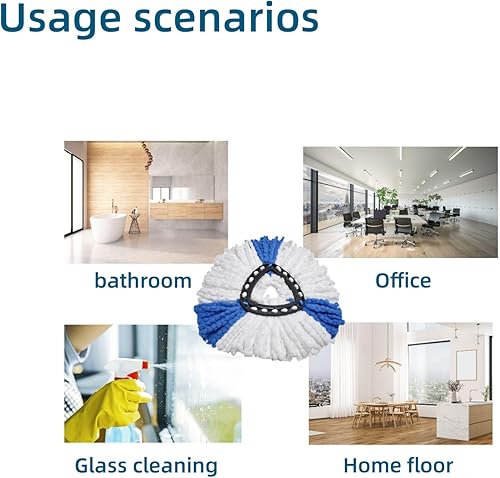 Usage scenarios

bathroom

Office

Glass cleaning

Home floor